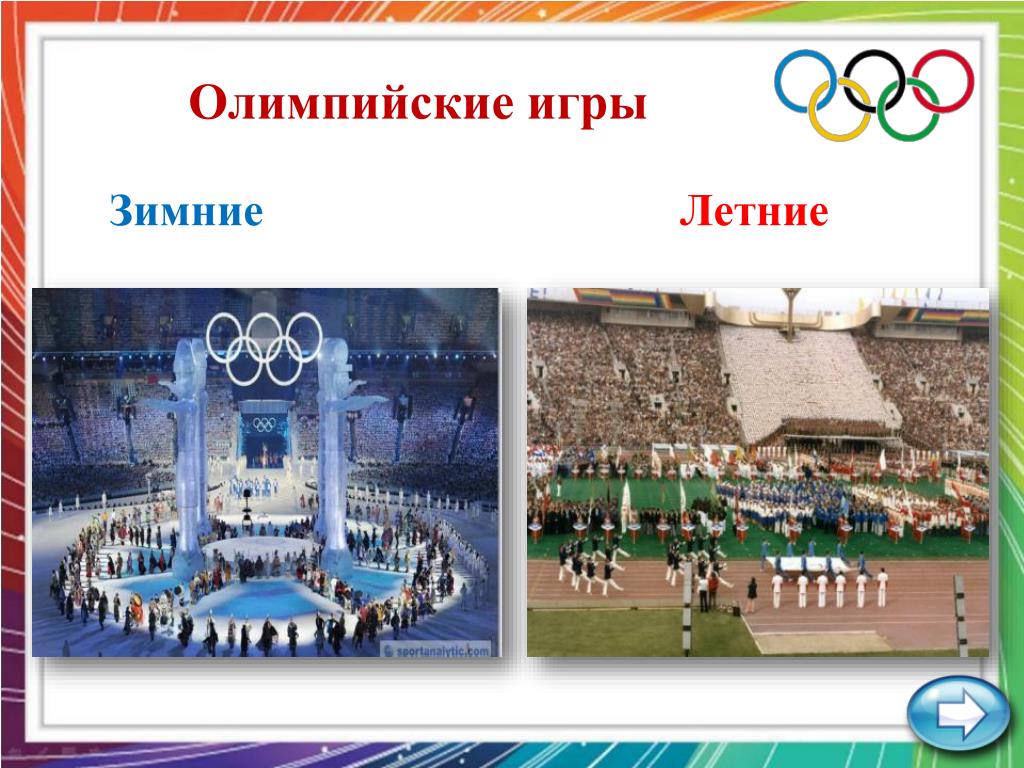 Олимпийские игры

Зимние

Летние

sportanalytic.com